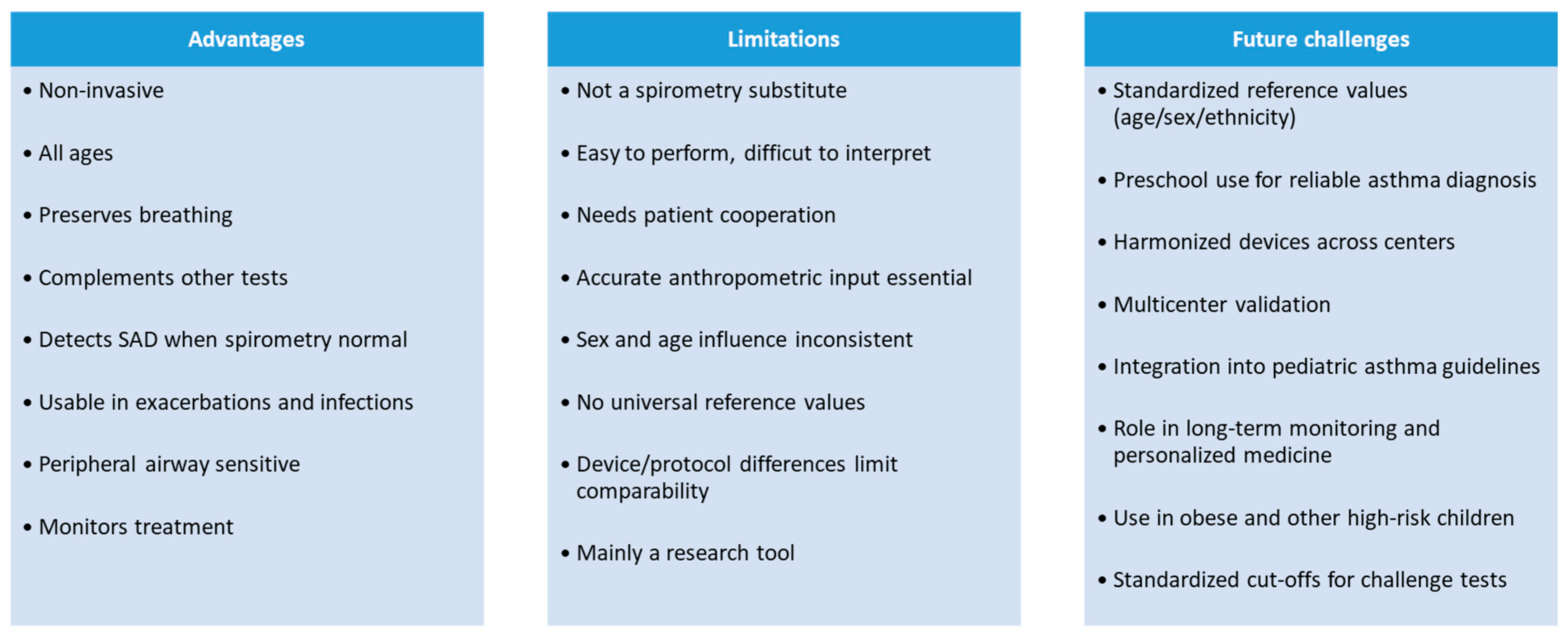 Advantages

• Non-invasive

• All ages

• Preserves breathing

• Complements other tests

• Detects SAD when spirometry normal

• Usable in exacerbations and infections

• Peripheral airway sensitive

• Monitors treatment

Limitations

• Not a spirometry substitute

• Easy to perform, difficut to interpret

• Needs patient cooperation

• Accurate anthropometric input essential

• Sex and age influence inconsistent

• No universal reference values

• Device/protocol differences limit comparability

• Mainly a research tool

Future challenges

• Standardized reference values (age/sex/ethnicity)

• Preschool use for reliable asthma diagnosis

• Harmonized devices across centers

• Multicenter validation

• Integration into pediatric asthma guidelines

• Role in long-term monitoring and personalized medicine

• Use in obese and other high-risk children

• Standardized cut-offs for challenge tests